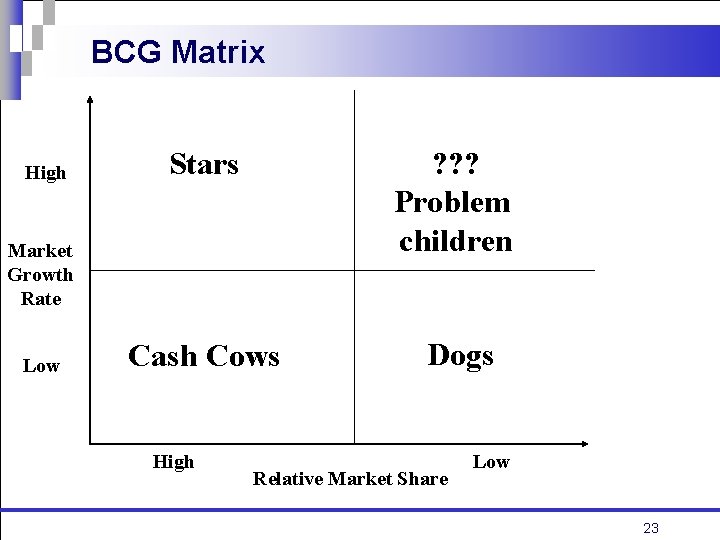 BCG Matrix

High

Market Growth Rate

Low

Stars

???
Problem children

Cash Cows

Dogs

High

Low

Relative Market Share

23